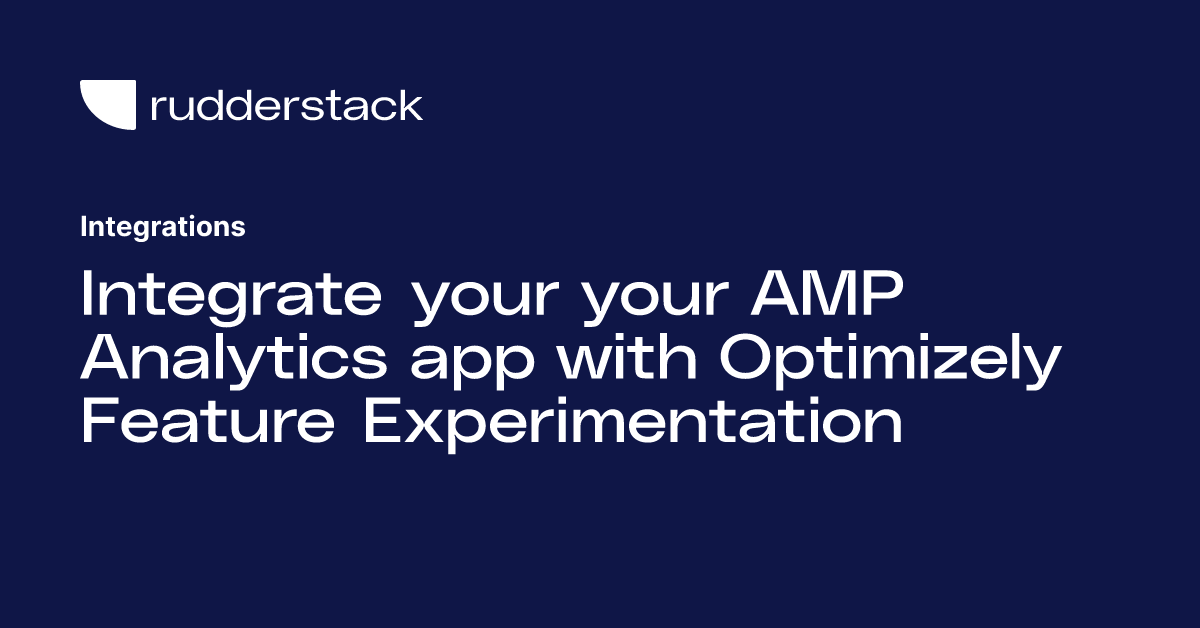 rudderstack

Integrations

Integrate your your AMP Analytics app with Optimizely Feature Experimentation